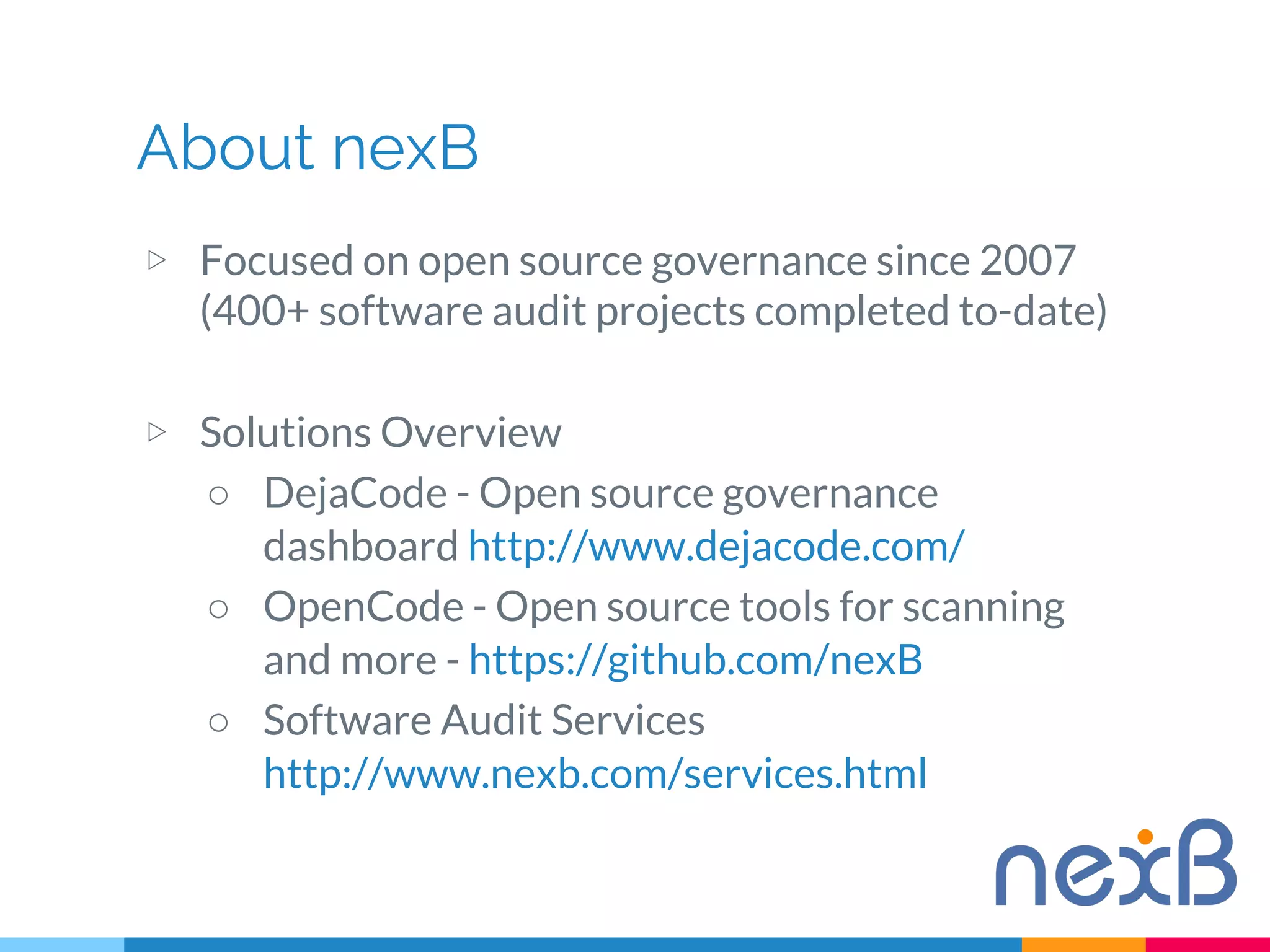 About nexB

▷ Focused on open source governance since 2007 (400+ software audit projects completed to-date)

▷ Solutions Overview
○ DejaCode - Open source governance dashboard http://www.dejacode.com/
○ OpenCode - Open source tools for scanning and more - https://github.com/nexB
○ Software Audit Services http://www.nexb.com/services.html

nexB